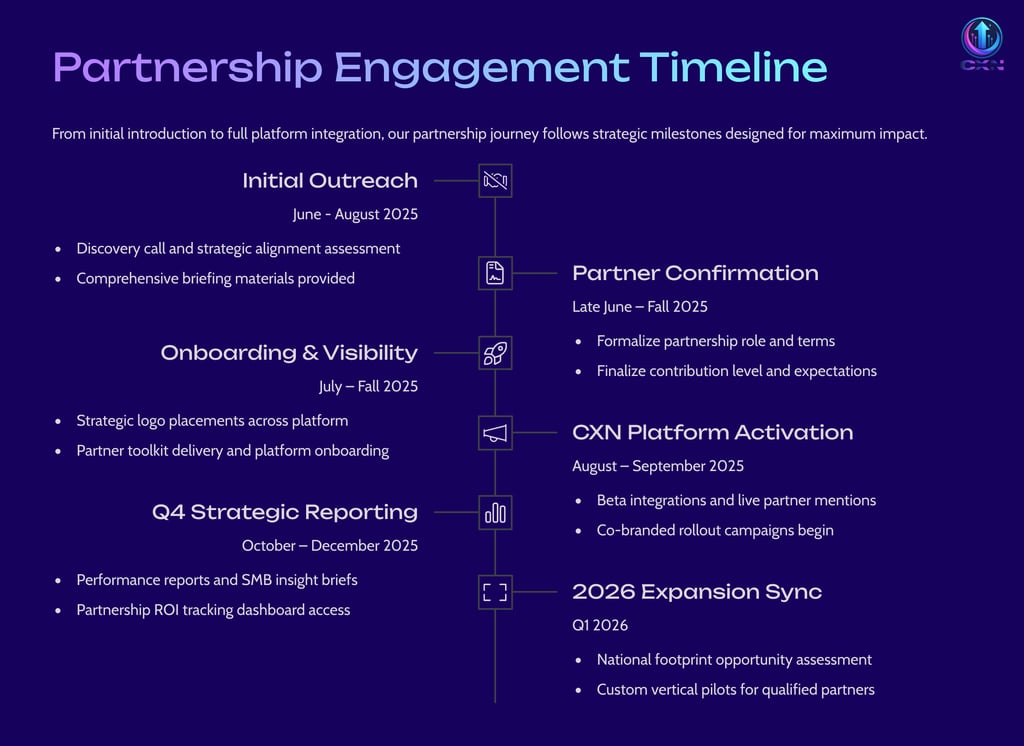 CXN

Partnership Engagement Timeline

From initial introduction to full platform integration, our partnership journey follows strategic milestones designed for maximum impact.

Initial Outreach

June - August 2025

- Discovery call and strategic alignment assessment
- Comprehensive briefing materials provided

Partner Confirmation

Late June – Fall 2025

- Formalize partnership role and terms
- Finalize contribution level and expectations

Onboarding & Visibility

July – Fall 2025

- Strategic logo placements across platform
- Partner toolkit delivery and platform onboarding

CXN Platform Activation

August – September 2025

- Beta integrations and live partner mentions
- Co-branded rollout campaigns begin

Q4 Strategic Reporting

October – December 2025

- Performance reports and SMB insight briefs
- Partnership ROI tracking dashboard access

2026 Expansion Sync

Q1 2026

- National footprint opportunity assessment
- Custom vertical pilots for qualified partners